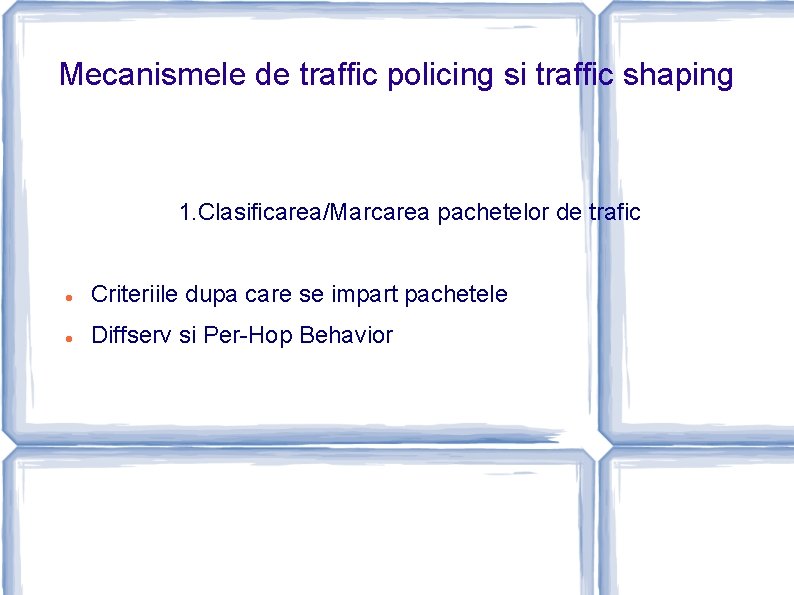 Mecanismele de traffic policing si traffic shaping

1.Clasificarea/Marcarea pachetelor de trafic

- Criteriile dupa care se impart pachetele
- Diffserv si Per-Hop Behavior